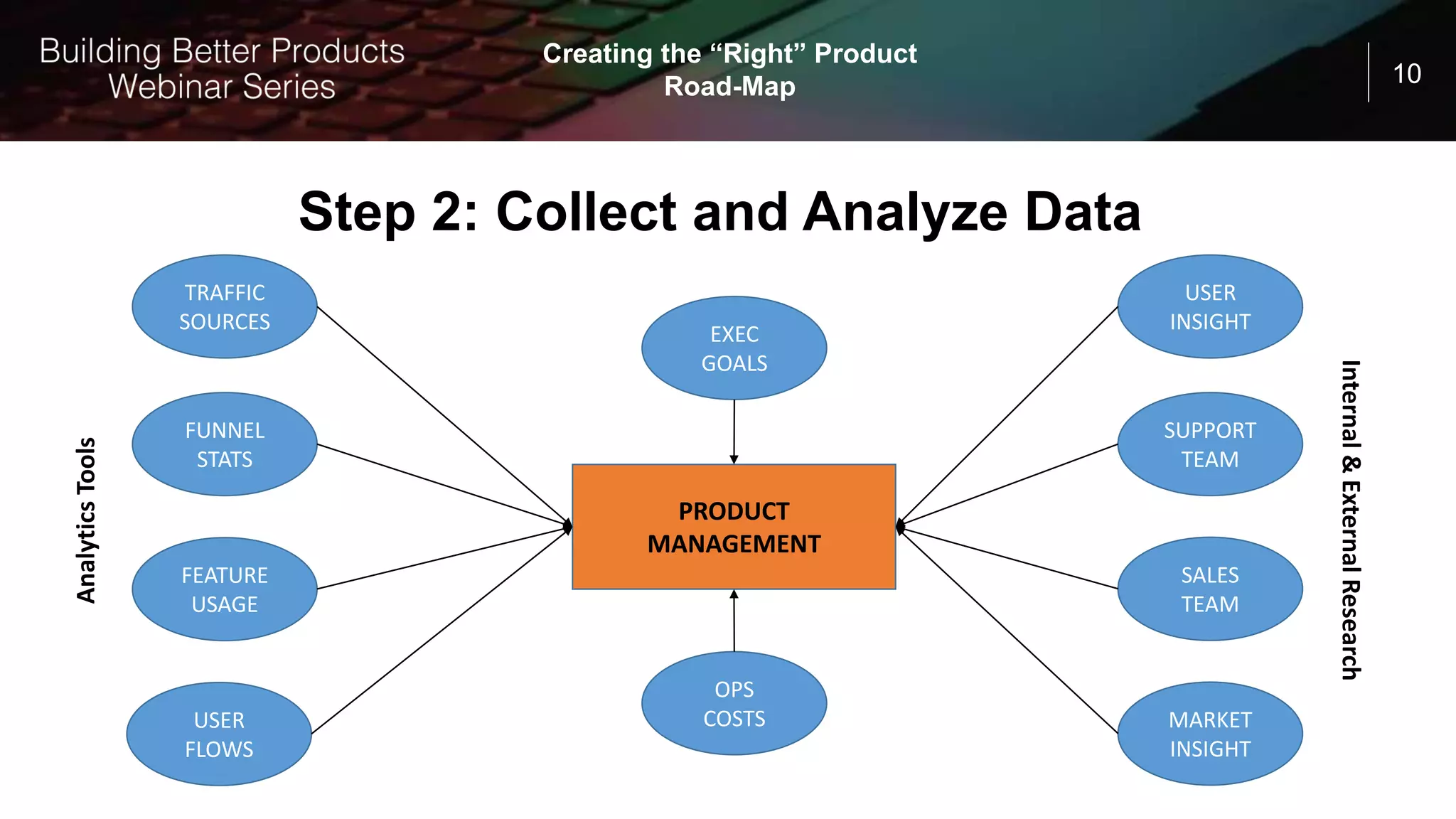 Building Better Products
Webinar Series

Creating the “Right” Product
Road-Map

10

Step 2: Collect and Analyze Data

Analytics Tools

TRAFFIC SOURCES

FUNNEL STATS

FEATURE USAGE

USER FLOWS

EXEC GOALS

PRODUCT MANAGEMENT

OPS COSTS

USER INSIGHT

SUPPORT TEAM

SALES TEAM

MARKET INSIGHT

Internal & External Research